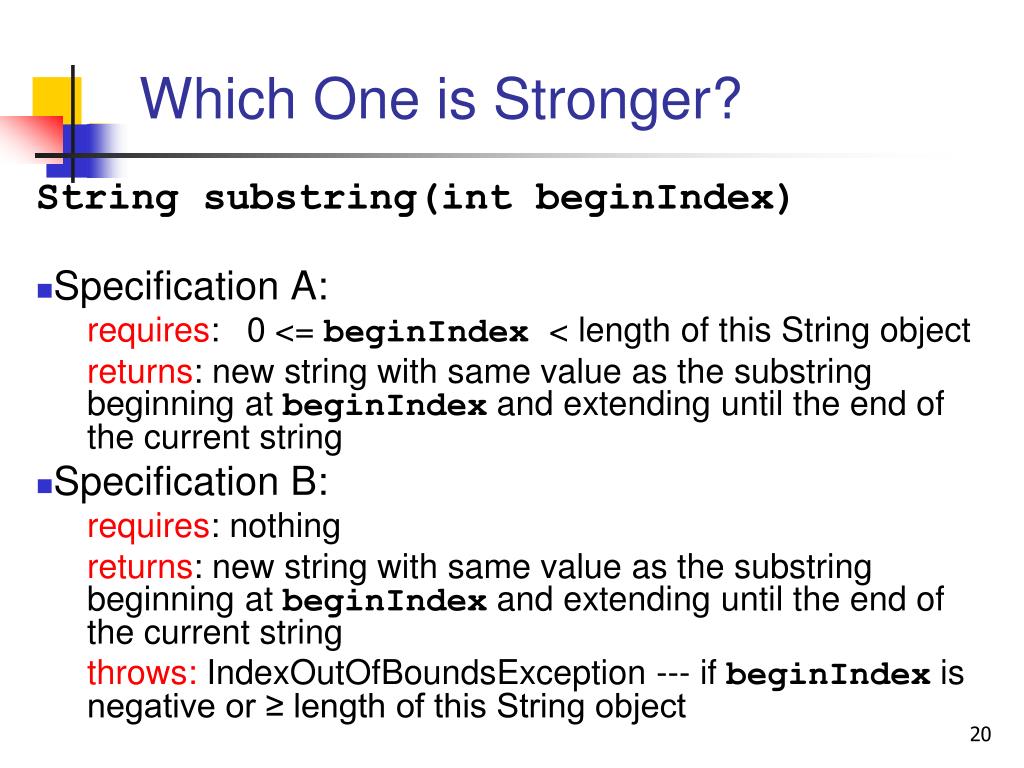 Which One is Stronger?

String substring(int beginIndex)

Specification A:

requires: 0 <= beginIndex < length of this String object

returns: new string with same value as the substring beginning at beginIndex and extending until the end of the current string

Specification B:

requires: nothing

returns: new string with same value as the substring beginning at beginIndex and extending until the end of the current string

throws: IndexOutOfBoundsException --- if beginIndex is negative or ≥ length of this String object

20